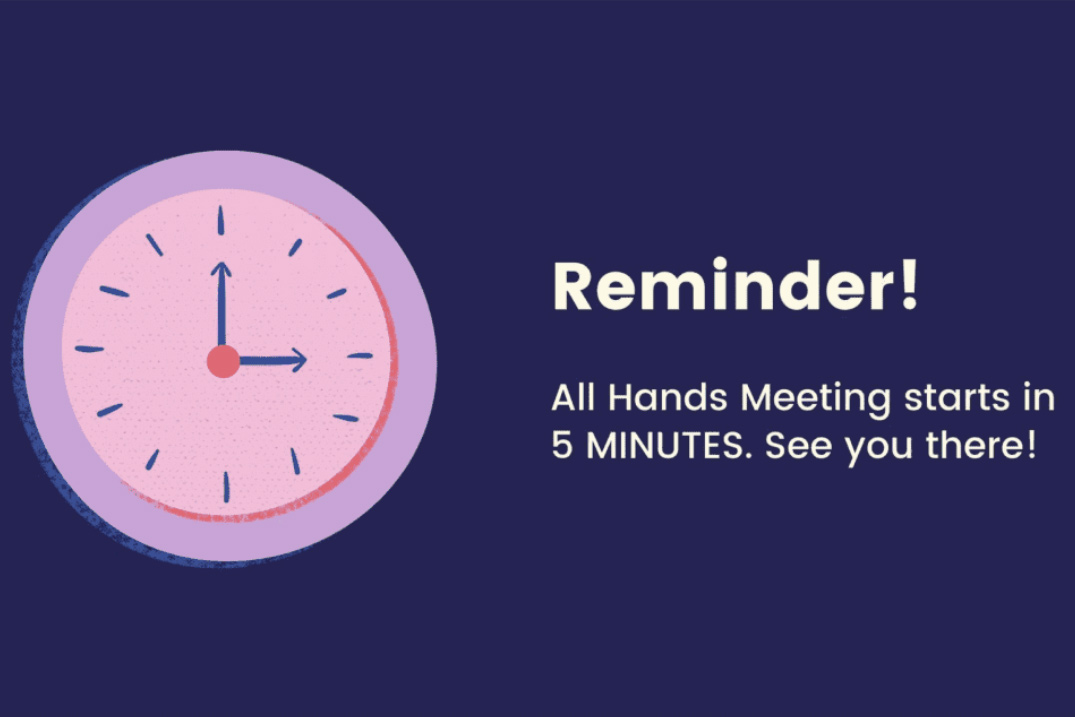 Reminder!

All Hands Meeting starts in 5 MINUTES. See you there!